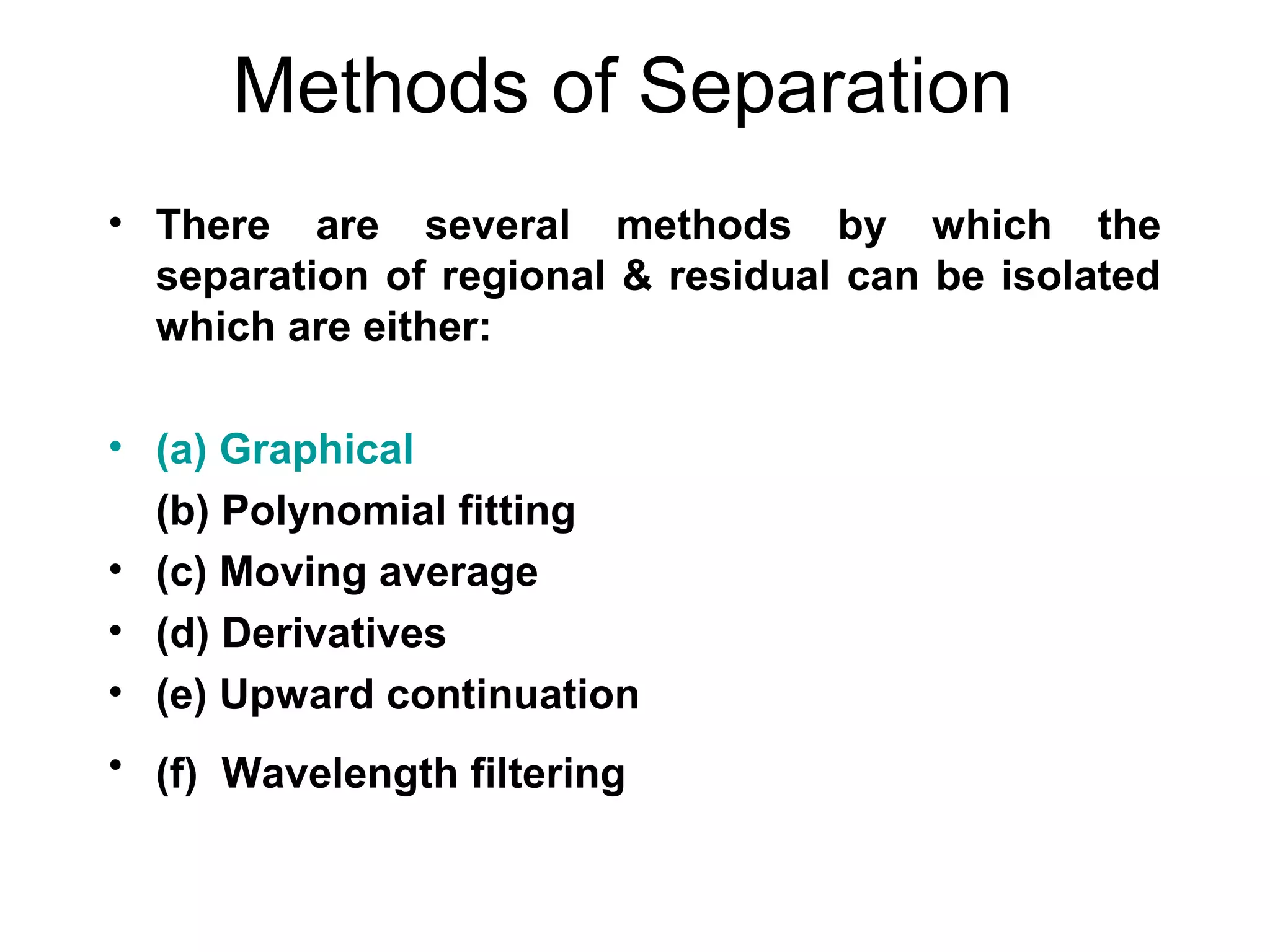 Methods of Separation

• There are several methods by which the separation of regional & residual can be isolated which are either:

• (a) Graphical
(b) Polynomial fitting
• (c) Moving average
• (d) Derivatives
• (e) Upward continuation
• (f) Wavelength filtering